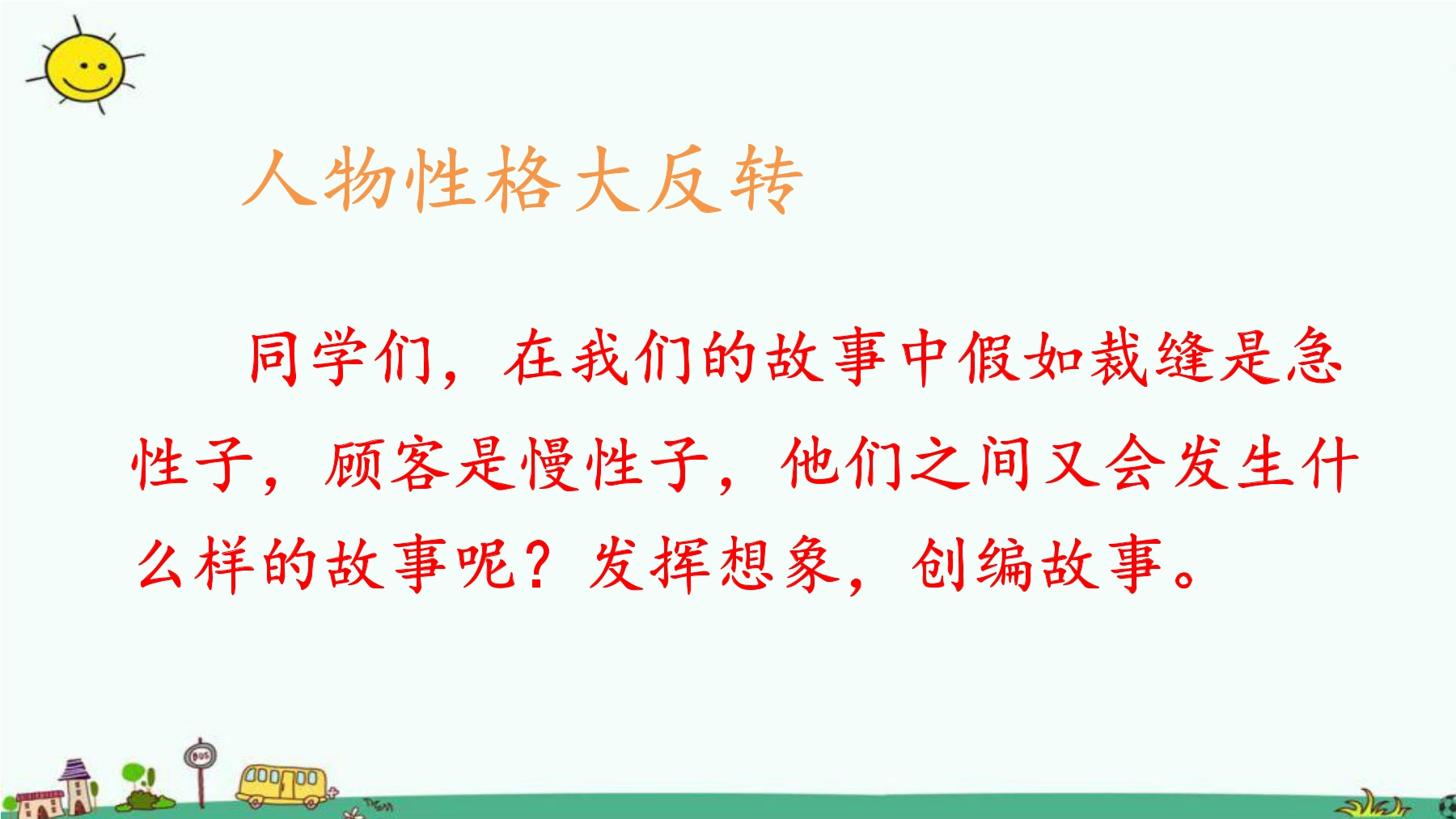 人物性格大反转

同学们，在我们的故事中假如裁缝是急性子，顾客是慢性子，他们之间又会发生什么样的故事呢？发挥想象，创编故事。

BUS